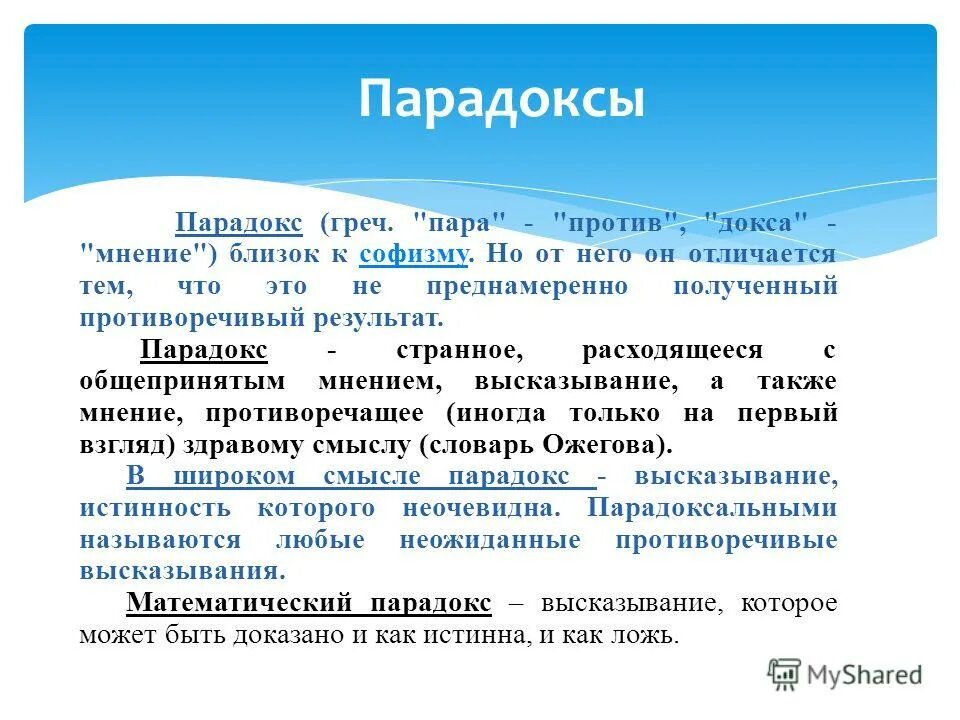 Парадоксы

Парадокс (греч. "пара" - "против", "докса" - "мнение") близок к софизму. Но от него он отличается тем, что это не преднамеренно полученный противоречивый результат.

Парадокс - странное, расходящееся с общепринятым мнением, высказывание, а также мнение, противоречащее (иногда только на первый взгляд) здравому смыслу (словарь Ожегова).

В широком смысле парадокс - высказывание, истинность которого неочевидна. Парадоксальными называются любые неожиданные противоречивые высказывания.

Математический парадокс – высказывание, которое может быть доказано и как истинна, и как ложь.

MyShared